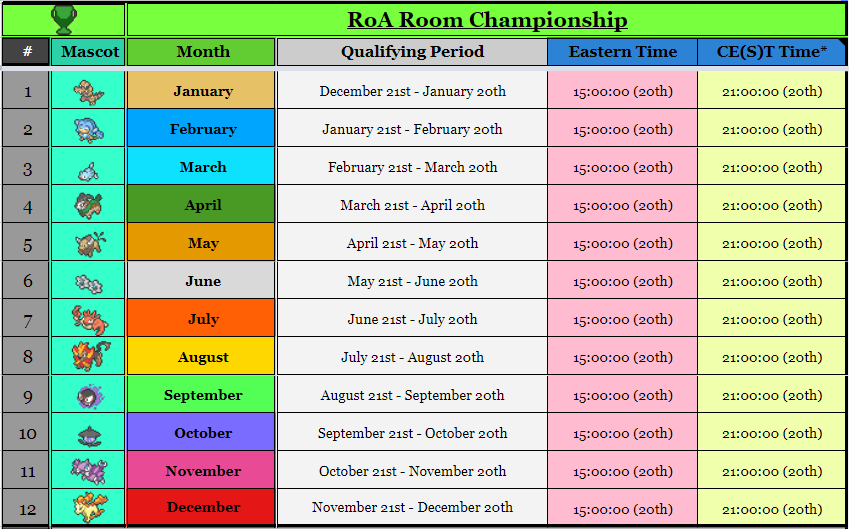 RoA Room Championship

| # | Mascot | Month | Qualifying Period | Eastern Time | CE(S)T Time* |
|---|---|---|---|---|---|
| 1 | | January | December 21st - January 20th | 15:00:00 (20th) | 21:00:00 (20th) |
| 2 | | February | January 21st - February 20th | 15:00:00 (20th) | 21:00:00 (20th) |
| 3 | | March | February 21st - March 20th | 15:00:00 (20th) | 21:00:00 (20th) |
| 4 | | April | March 21st - April 20th | 15:00:00 (20th) | 21:00:00 (20th) |
| 5 | | May | April 21st - May 20th | 15:00:00 (20th) | 21:00:00 (20th) |
| 6 | | June | May 21st - June 20th | 15:00:00 (20th) | 21:00:00 (20th) |
| 7 | | July | June 21st - July 20th | 15:00:00 (20th) | 21:00:00 (20th) |
| 8 | | August | July 21st - August 20th | 15:00:00 (20th) | 21:00:00 (20th) |
| 9 | | September | August 21st - September 20th | 15:00:00 (20th) | 21:00:00 (20th) |
| 10 | | October | September 21st - October 20th | 15:00:00 (20th) | 21:00:00 (20th) |
| 11 | | November | October 21st - November 20th | 15:00:00 (20th) | 21:00:00 (20th) |
| 12 | | December | November 21st - December 20th | 15:00:00 (20th) | 21:00:00 (20th) |